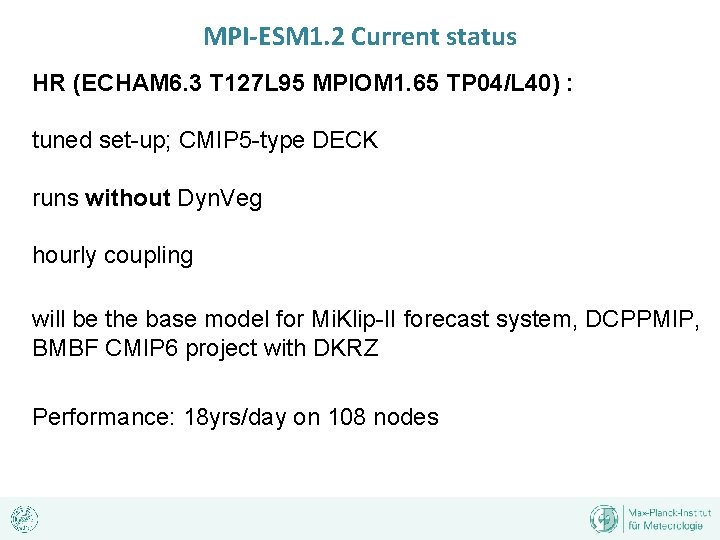 MPI-ESM1.2 Current status

HR (ECHAM6.3 T127L95 MPIOM1.65 TP04/L40) :

tuned set-up; CMIP5-type DECK

runs without DynVeg

hourly coupling

will be the base model for MiKlip-II forecast system, DCPPMIP, BMBF CMIP6 project with DKRZ

Performance: 18yrs/day on 108 nodes

Max-Planck-Institut für Meteorologie